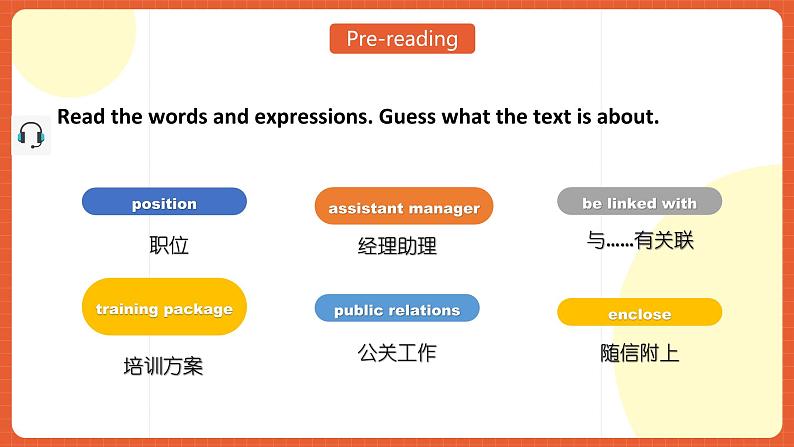 Pre-reading

Read the words and expressions. Guess what the text is about.

position
职位

assistant manager
经理助理

be linked with
与……有关联

training package
培训方案

public relations
公关工作

enclose
随信附上